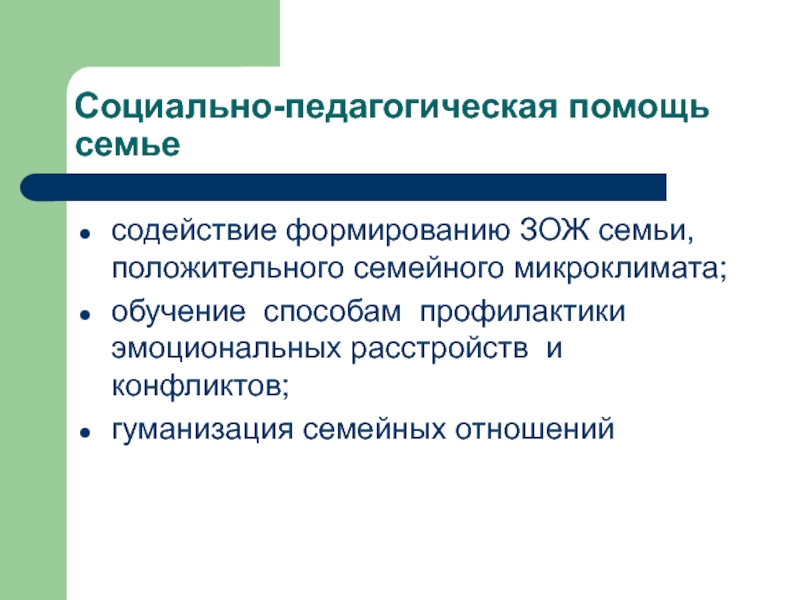 Социально-педагогическая помощь семье

- содействие формированию ЗОЖ семьи, положительного семейного микроклимата;
- обучение способам профилактики эмоциональных расстройств и конфликтов;
- гуманизация семейных отношений